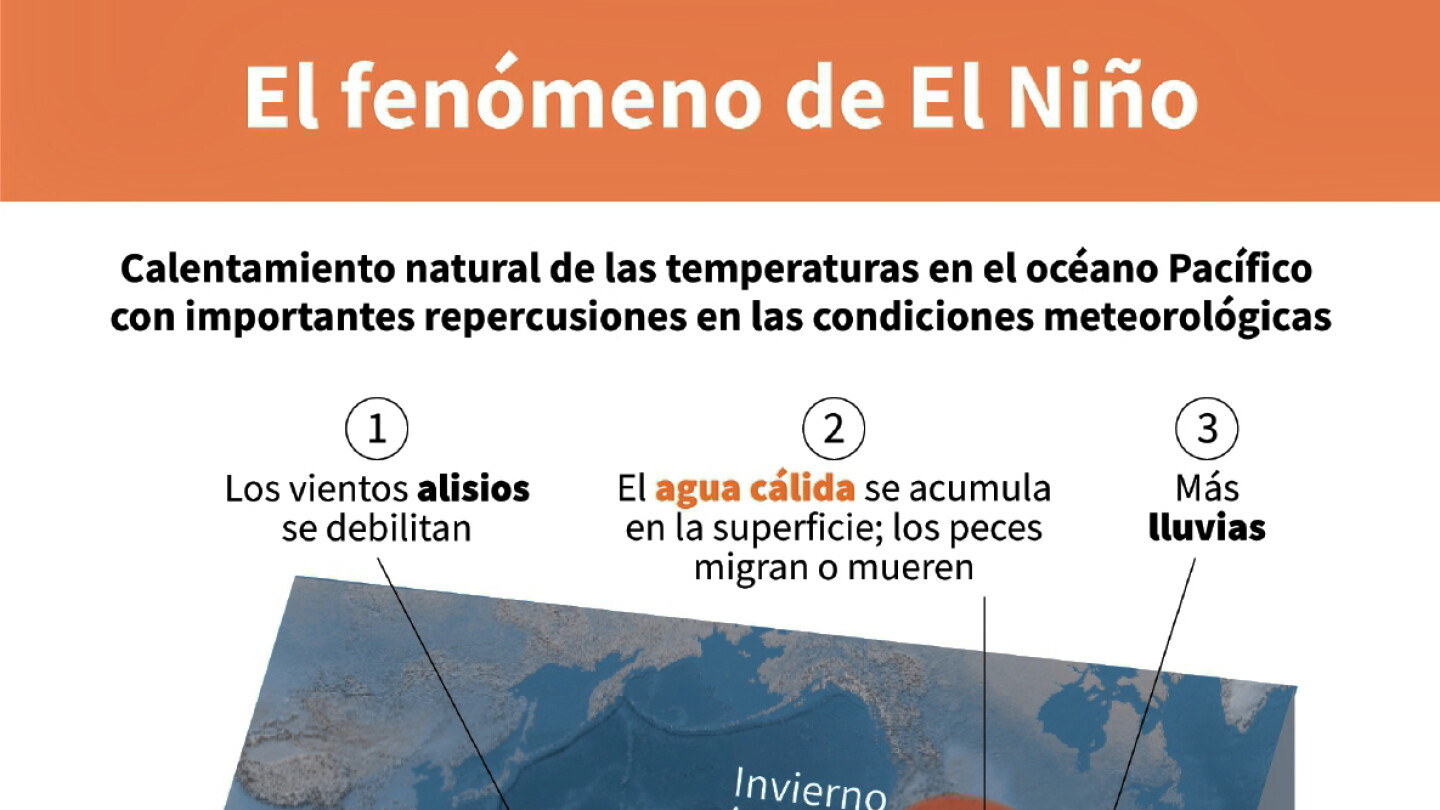 El fenómeno de El Niño

Calentamiento natural de las temperaturas en el océano Pacífico con importantes repercusiones en las condiciones meteorológicas

1
Los vientos alisios se debilitan

2
El agua cálida se acumula en la superficie; los peces migran o mueren

3
Más lluvias

Invierno